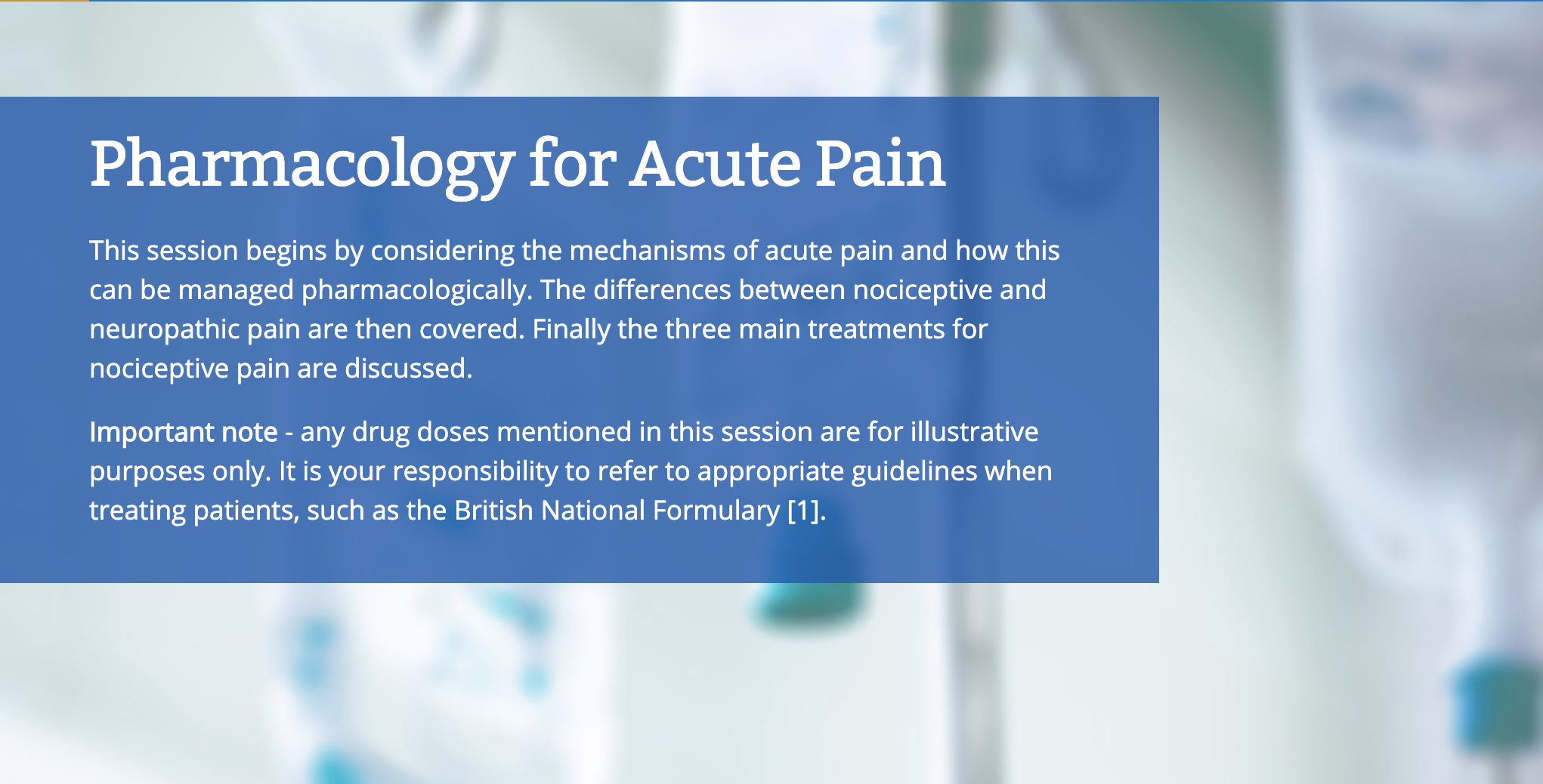 Pharmacology for Acute Pain

This session begins by considering the mechanisms of acute pain and how this can be managed pharmacologically. The differences between nociceptive and neuropathic pain are then covered. Finally the three main treatments for nociceptive pain are discussed.

Important note - any drug doses mentioned in this session are for illustrative purposes only. It is your responsibility to refer to appropriate guidelines when treating patients, such as the British National Formulary [1].